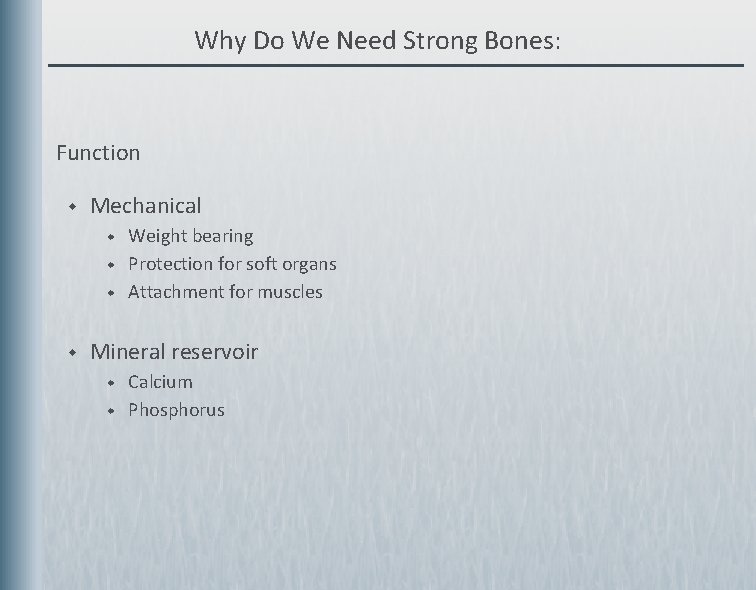 Why Do We Need Strong Bones:

Function

- Mechanical
  - Weight bearing
  - Protection for soft organs
  - Attachment for muscles

- Mineral reservoir
  - Calcium
  - Phosphorus